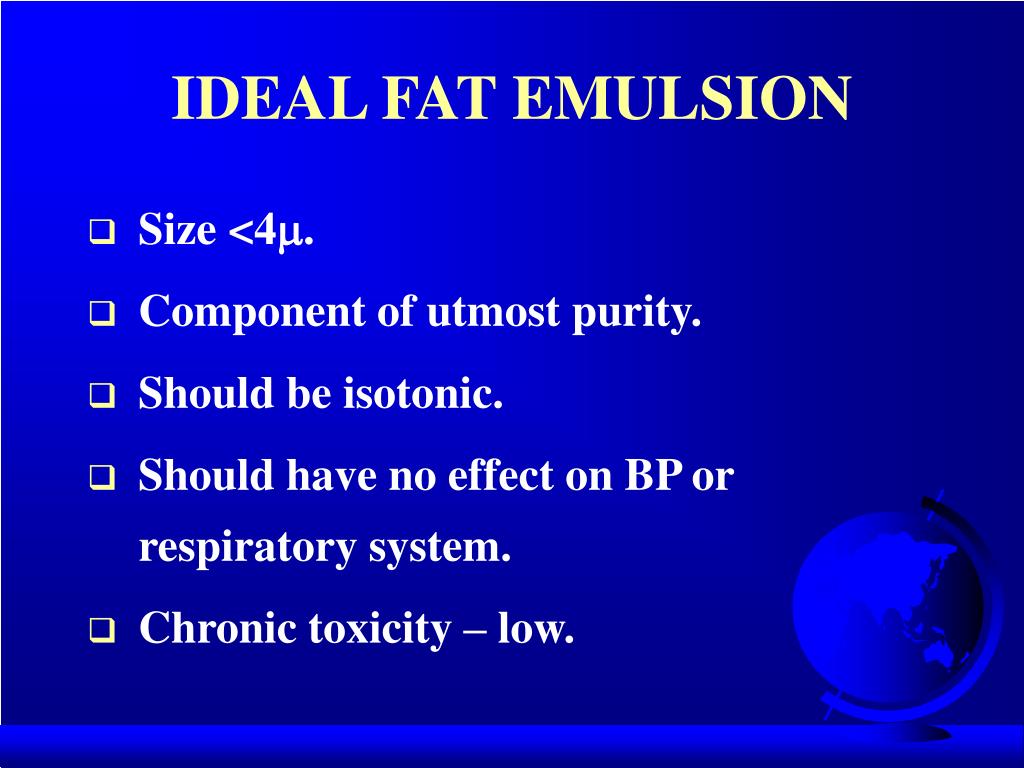 IDEAL FAT EMULSION

❑ Size <4μ.

❑ Component of utmost purity.

❑ Should be isotonic.

❑ Should have no effect on BP or respiratory system.

❑ Chronic toxicity – low.